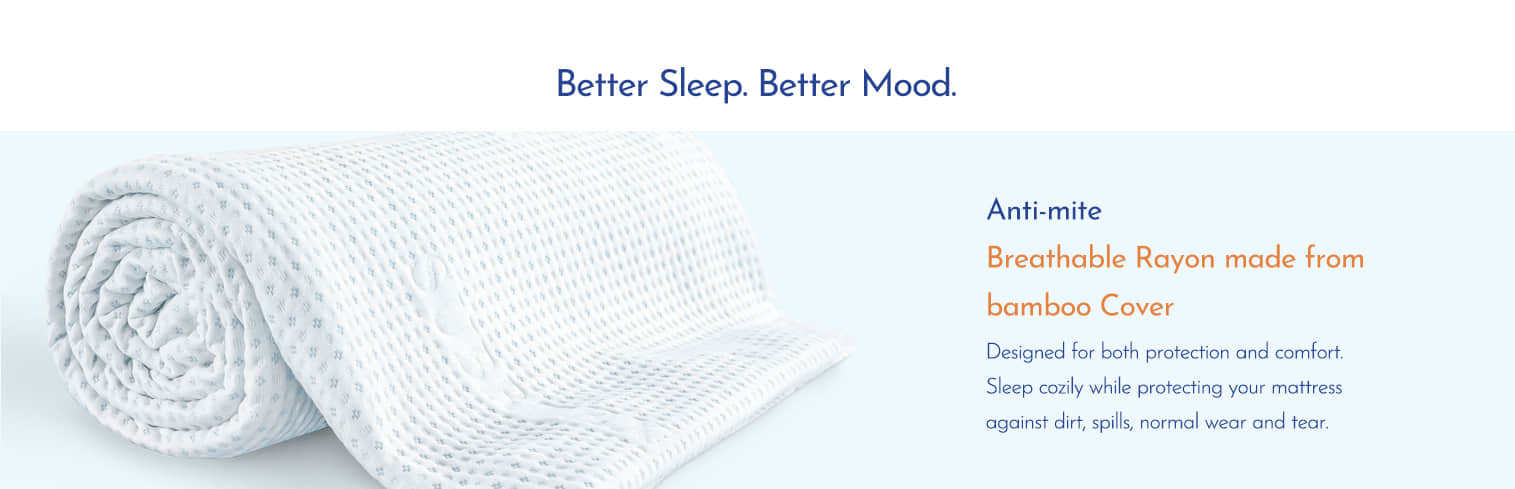 Better Sleep. Better Mood.

Anti-mite

Breathable Rayon made from bamboo Cover

Designed for both protection and comfort. Sleep cozily while protecting your mattress against dirt, spills, normal wear and tear.